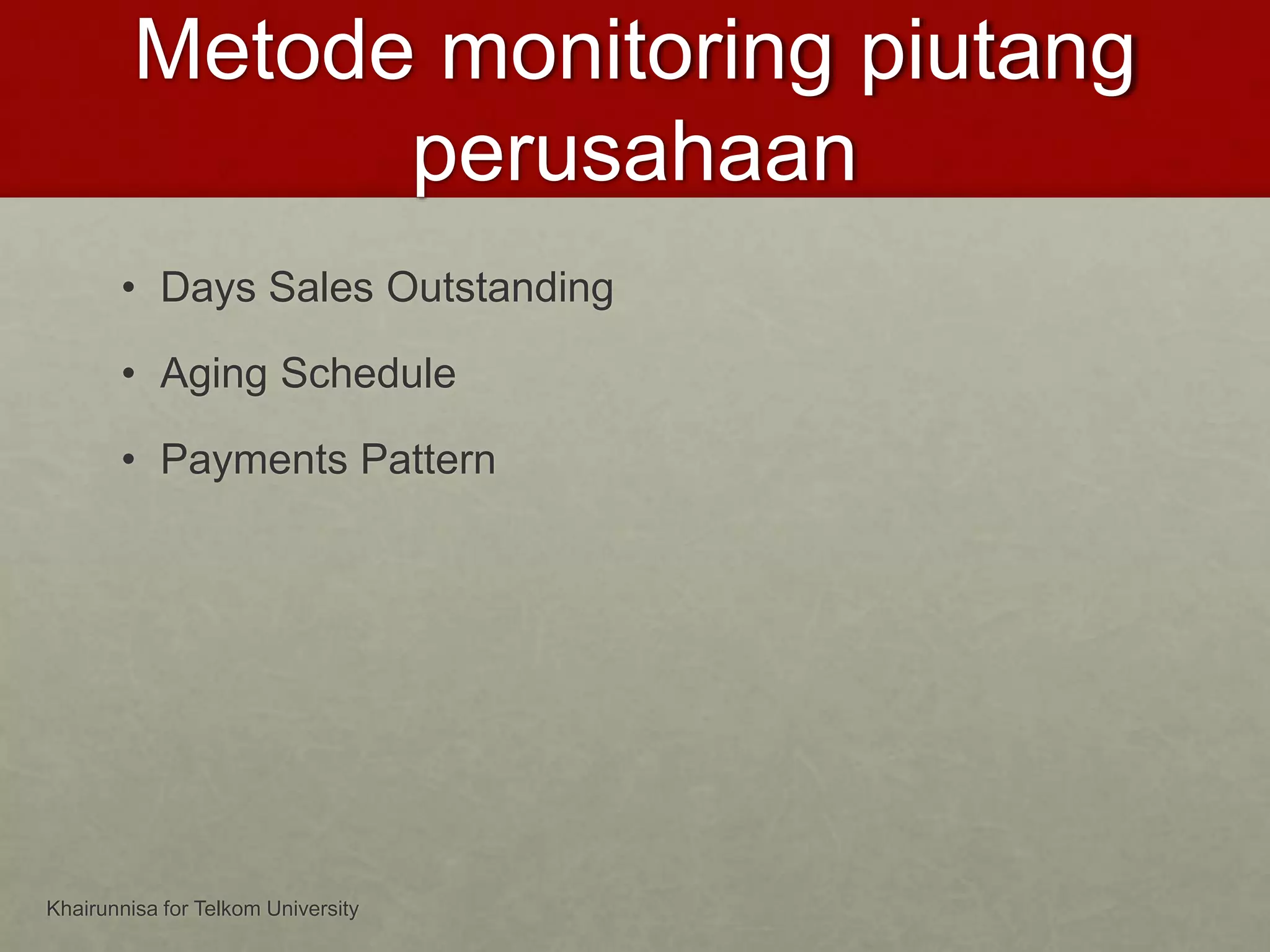 Metode monitoring piutang perusahaan

• Days Sales Outstanding
• Aging Schedule
• Payments Pattern

Khairunnisa for Telkom University